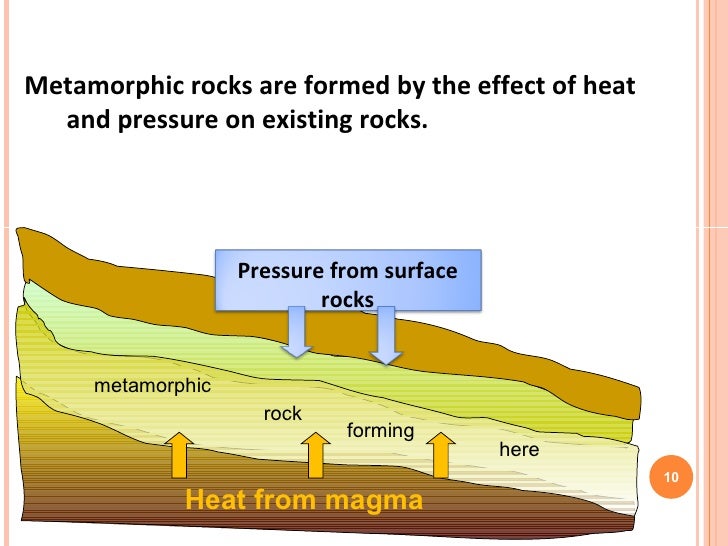 Metamorphic rocks are formed by the effect of heat and pressure on existing rocks.

Pressure from surface rocks

metamorphic

rock

forming

here

Heat from magma

10